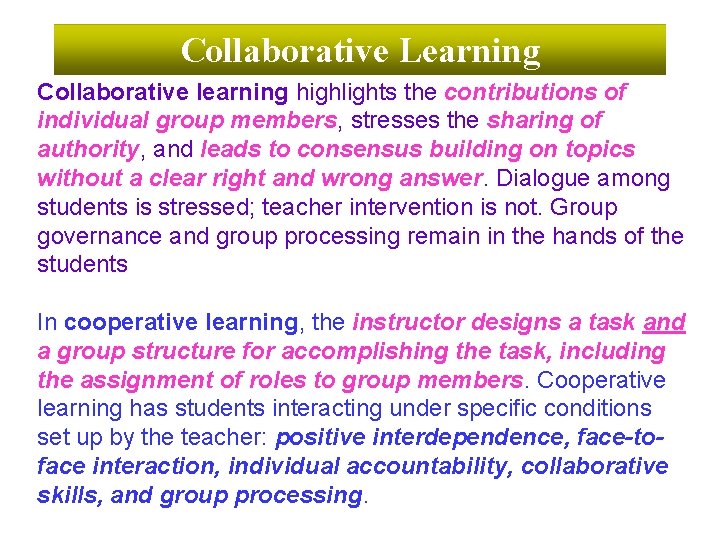 Collaborative Learning

Collaborative learning highlights the contributions of individual group members, stresses the sharing of authority, and leads to consensus building on topics without a clear right and wrong answer. Dialogue among students is stressed; teacher intervention is not. Group governance and group processing remain in the hands of the students

In cooperative learning, the instructor designs a task and a group structure for accomplishing the task, including the assignment of roles to group members. Cooperative learning has students interacting under specific conditions set up by the teacher: positive interdependence, face-to-face interaction, individual accountability, collaborative skills, and group processing.